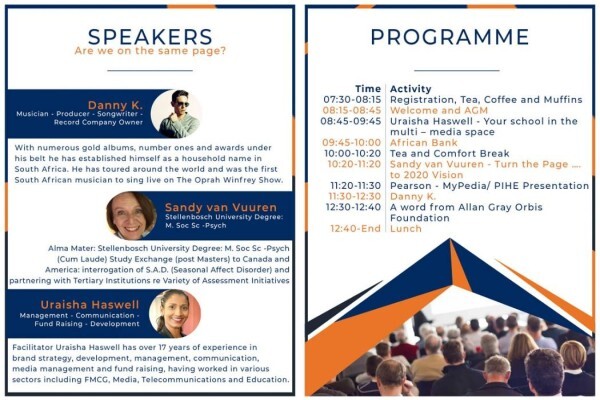 SPEAKERS
Are we on the same page?

Danny K.
Musician - Producer - Songwriter - Record Company Owner

With numerous gold albums, number ones and awards under his belt he has established himself as a household name in South Africa. He has toured around the world and was the first South African musician to sing live on The Oprah Winfrey Show.

Sandy van Vuuren
Stellenbosch University Degree: M. Soc Sc -Psych

Alma Mater: Stellenbosch University Degree: M. Soc Sc -Psych (Cum Laude) Study Exchange (post Masters) to Canada and America: interrogation of S.A.D. (Seasonal Affect Disorder) and partnering with Tertiary Institutions re Variety of Assessment Initiatives

Uraisha Haswell
Management - Communication - Fund Raising - Development

Facilitator Uraisha Haswell has over 17 years of experience in brand strategy, development, management, communication, media management and fund raising, having worked in various sectors including FMCG, Media, Telecommunications and Education.

PROGRAMME

| Time | Activity |
|---|---|
| 07:30-08:15 | Registration, Tea, Coffee and Muffins |
| 08:15-08:45 | Welcome and AGM |
| 08:45-09:45 | Uraisha Haswell - Your school in the multi – media space |
| 09:45-10:00 | African Bank |
| 10:00-10:20 | Tea and Comfort Break |
| 10:20-11:20 | Sandy van Vuuren - Turn the Page .... to 2020 Vision |
| 11:20-11:30 | Pearson - MyPedia/ PIHE Presentation |
| 11:30-12:30 | Danny K. |
| 12:30-12:40 | A word from Allan Gray Orbis Foundation |
| 12:40-End | Lunch |